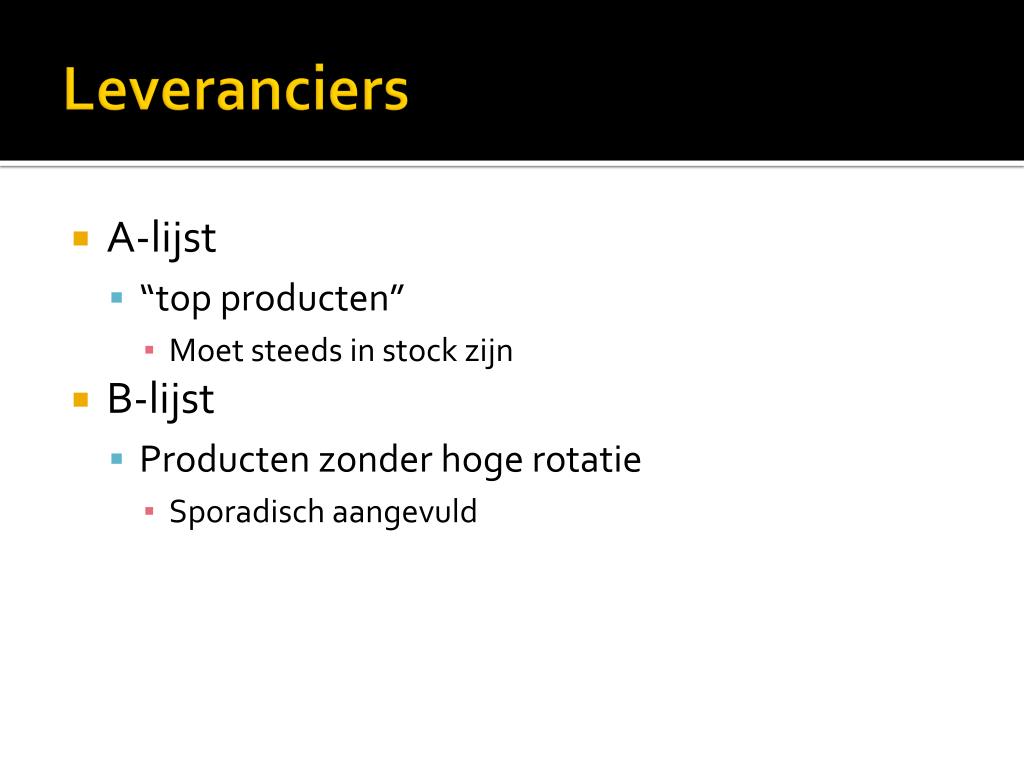 Leveranciers

A-lijst
“top producten”
Moet steeds in stock zijn
B-lijst
Producten zonder hoge rotatie
Sporadisch aangevuld